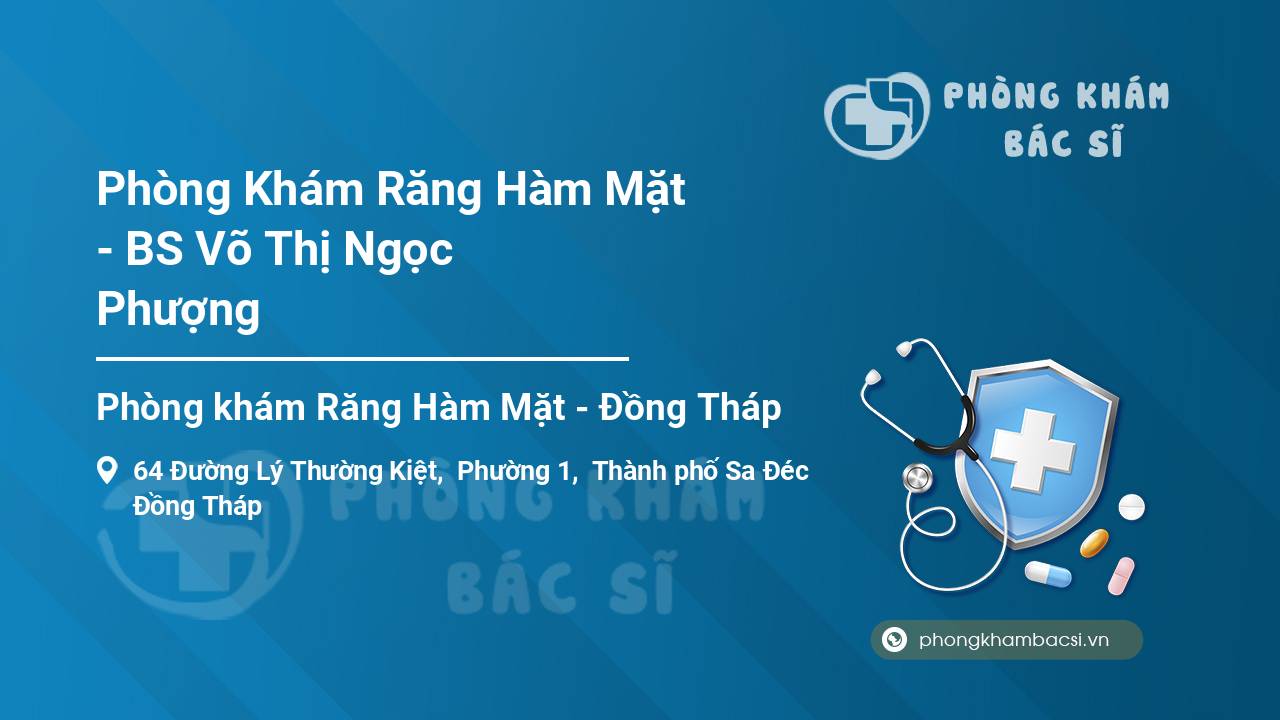 PHÒNG KHÁM BÁC SĨ

Phòng Khám Răng Hàm Mặt - BS Võ Thị Ngọc Phượng

Phòng khám Răng Hàm Mặt - Đồng Tháp

64 Đường Lý Thường Kiệt, Phường 1, Thành phố Sa Đéc Đồng Tháp

PHÒNG KHÁM BÁC SĨ

phongkhambacsi.vn